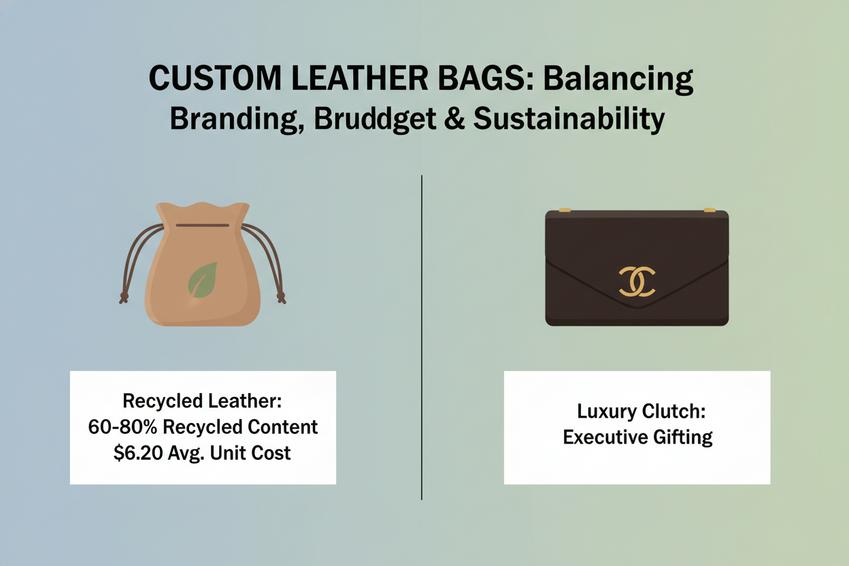 CUSTOM LEATHER BAGS: Balancing
Branding, Bruddget & Sustainability

Recycled Leather:
60-80% Recycled Content
$6.20 Avg. Unit Cost

Luxury Clutch:
Executive Gifting